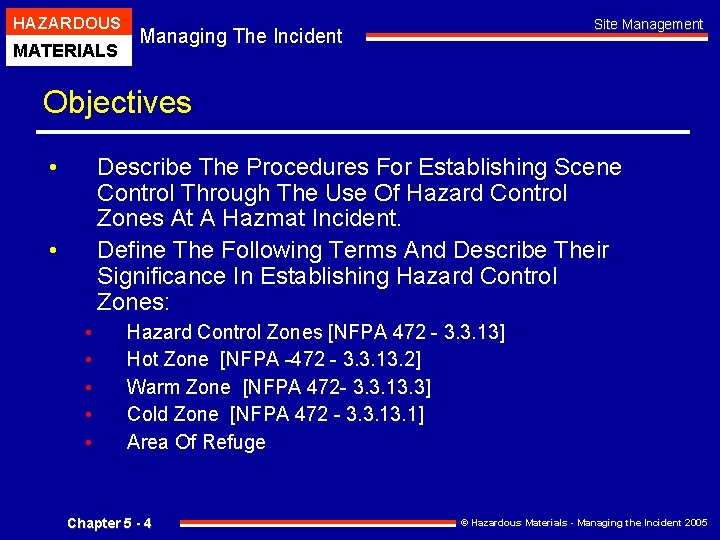 HAZARDOUS
MATERIALS

Managing The Incident

Site Management

Objectives

• Describe The Procedures For Establishing Scene Control Through The Use Of Hazard Control Zones At A Hazmat Incident.

• Define The Following Terms And Describe Their Significance In Establishing Hazard Control Zones:

• Hazard Control Zones [NFPA 472 - 3.3.13]

• Hot Zone [NFPA -472 - 3.3.13.2]

• Warm Zone [NFPA 472- 3.3.13.3]

• Cold Zone [NFPA 472 - 3.3.13.1]

• Area Of Refuge

Chapter 5 - 4

© Hazardous Materials - Managing the Incident 2005